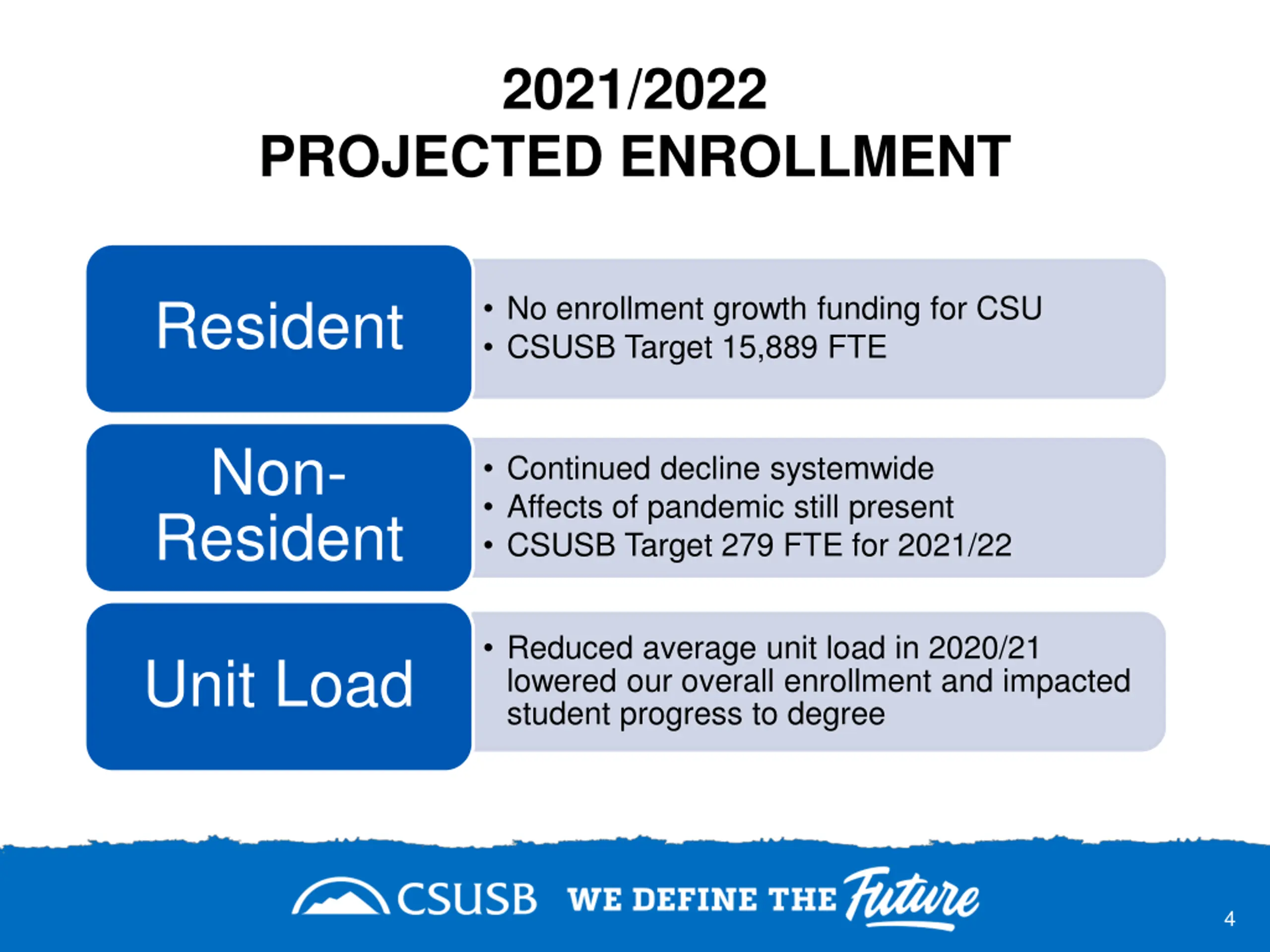 2021/2022
PROJECTED ENROLLMENT

Resident

• No enrollment growth funding for CSU
• CSUSB Target 15,889 FTE

Non-Resident

• Continued decline systemwide
• Affects of pandemic still present
• CSUSB Target 279 FTE for 2021/22

Unit Load

• Reduced average unit load in 2020/21 lowered our overall enrollment and impacted student progress to degree

CSUSB WE DEFINE THE Future

4